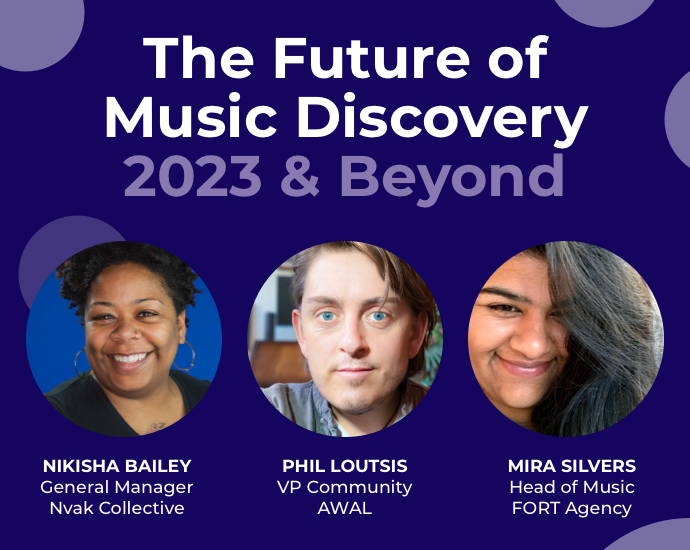 The Future of Music Discovery
2023 & Beyond

NIKISHA BAILEY
General Manager
Nvak Collective

PHIL LOUTSIS
VP Community
AWAL

MIRA SILVERS
Head of Music
FORT Agency